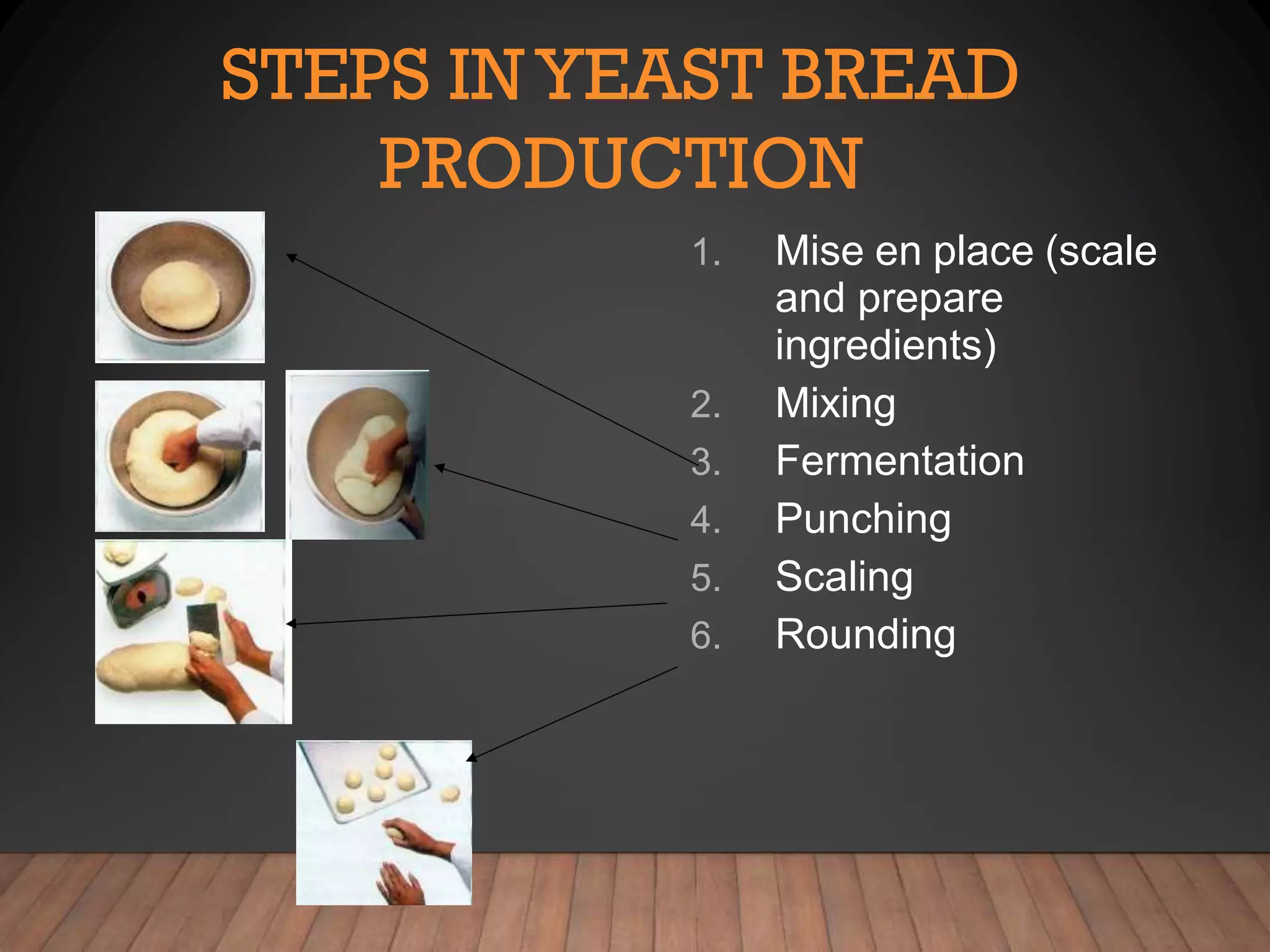 STEPS IN YEAST BREAD PRODUCTION

1. Mise en place (scale and prepare ingredients)
2. Mixing
3. Fermentation
4. Punching
5. Scaling
6. Rounding